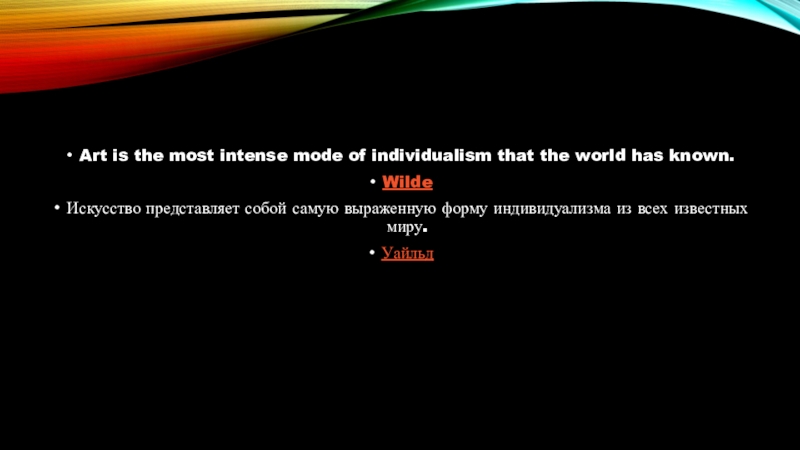 • Art is the most intense mode of individualism that the world has known.

• Wilde

• Искусство представляет собой самую выраженную форму индивидуализма из всех известных миру.

• Уайльд